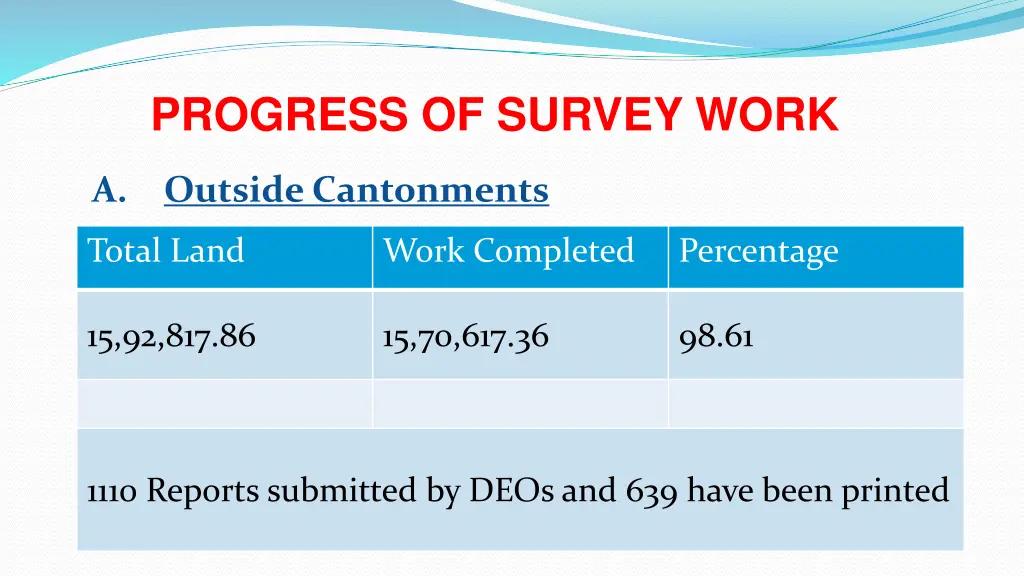 PROGRESS OF SURVEY WORK

A. Outside Cantonments

| Total Land | Work Completed | Percentage |
|---|---|---|
| 15,92,817.86 | 15,70,617.36 | 98.61 |
| | | |
| 1110 Reports submitted by DEOs and 639 have been printed | | |